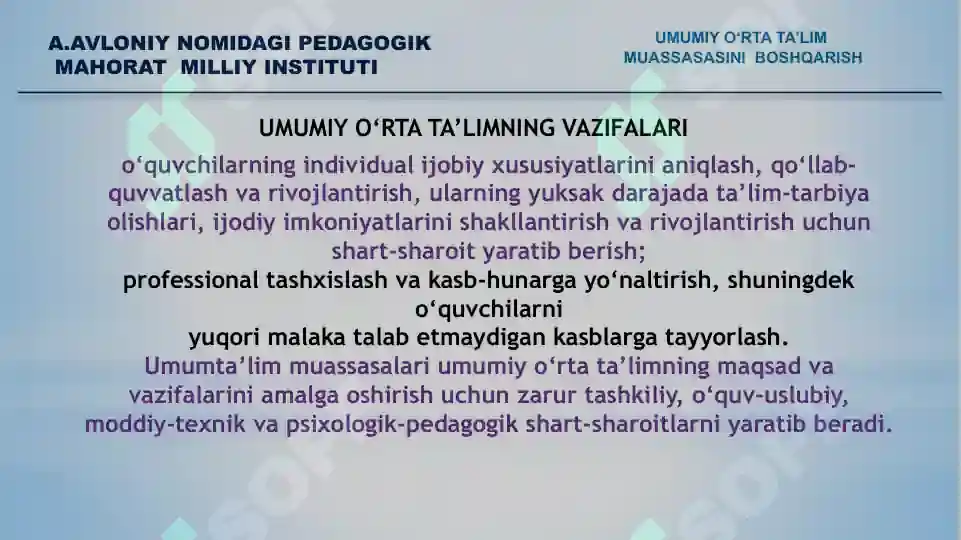 A.AVLONIY NOMIDAGI PEDAGOGIK MAHORAT MILLIY INSTITUTI

UMUMIY O‘RTA TA’LIM MUASSASASINI BOSHQARISH

UMUMIY O‘RTA TA’LIMNING VAZIFALARI

o‘quvchilarning individual ijobiy xususiyatlarini aniqlash, qo‘llab-quvvatlash va rivojlantirish, ularning yuksak darajada ta’lim-tarbiya olishlari, ijodiy imkoniyatlarini shakllantirish va rivojlantirish uchun shart-sharoit yaratib berish;

professional tashxislash va kasb-hunarga yo‘naltirish, shuningdek o‘quvchilarni yuqori malaka talab etmaydigan kasblarga tayyorlash.

Umumta’lim muassasalari umumiy o‘rta ta’limning maqsad va vazifalarini amalga oshirish uchun zarur tashkiliy, o‘quv-uslubiy, moddiy-texnik va psixologik-pedagogik shart-sharoitlarni yaratib beradi.